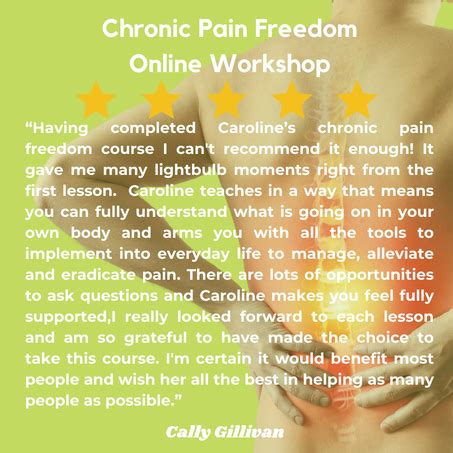 Chronic Pain Freedom Online Workshop

“Having completed Caroline’s chronic pain freedom course I can't recommend it enough! It gave me many lightbulb moments right from the first lesson. Caroline teaches in a way that means you can fully understand what is going on in your own body and arms you with all the tools to implement into everyday life to manage, alleviate and eradicate pain. There are lots of opportunities to ask questions and Caroline makes you feel fully supported,I really looked forward to each lesson and am so grateful to have made the choice to take this course. I'm certain it would benefit most people and wish her all the best in helping as many people as possible.”

Cally Gillivan